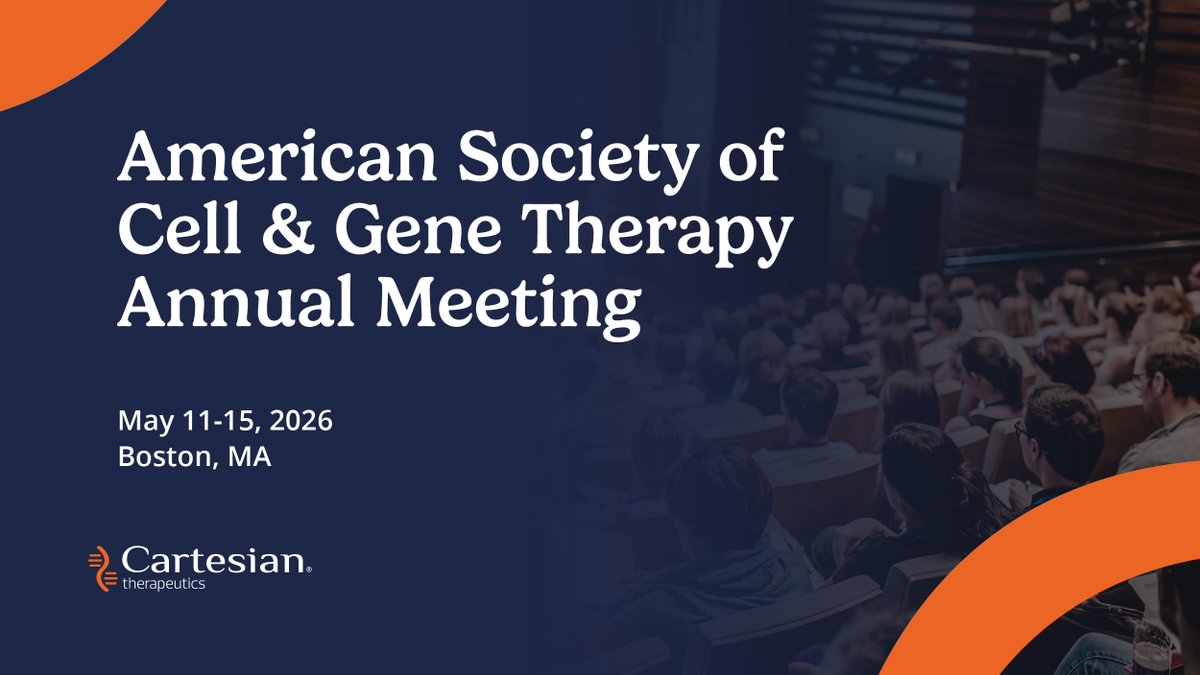 American Society of Cell & Gene Therapy Annual Meeting

May 11-15, 2026
Boston, MA

Cartesian®
therapeutics